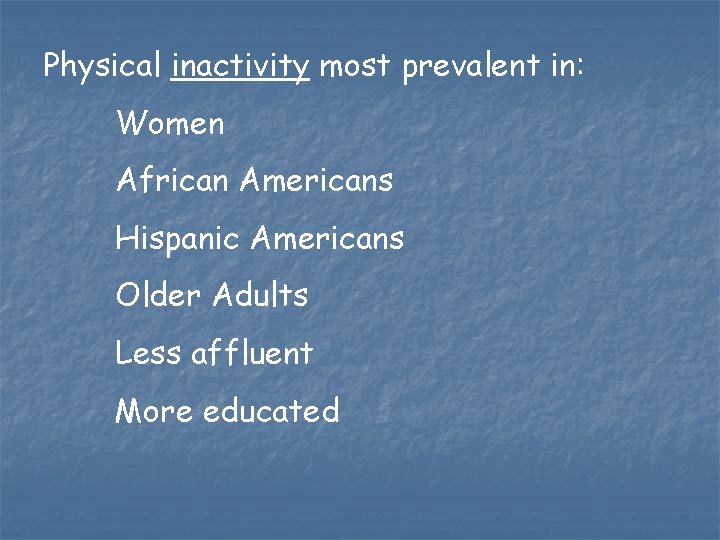 Physical inactivity most prevalent in:

Women

African Americans

Hispanic Americans

Older Adults

Less affluent

More educated